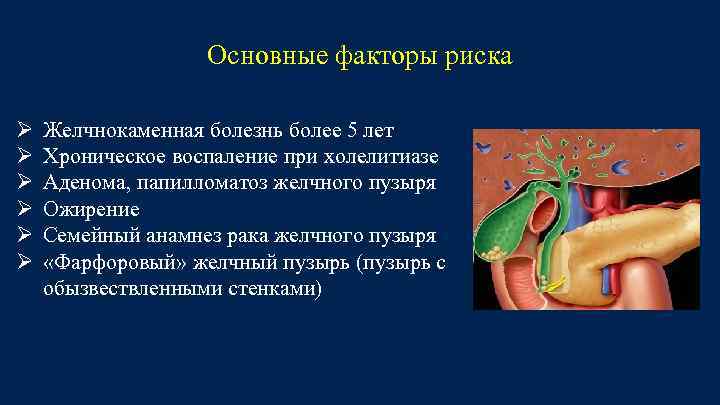 Основные факторы риска

➢ Желчнокаменная болезнь более 5 лет
➢ Хроническое воспаление при холелитиазе
➢ Аденома, папилломатоз желчного пузыря
➢ Ожирение
➢ Семейный анамнез рака желчного пузыря
➢ «Фарфоровый» желчный пузырь (пузырь с обызвествленными стенками)